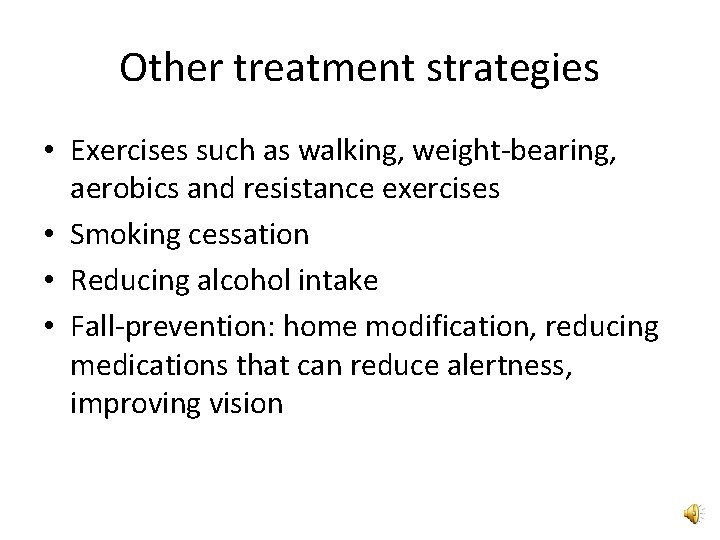 Other treatment strategies

• Exercises such as walking, weight-bearing, aerobics and resistance exercises
• Smoking cessation
• Reducing alcohol intake
• Fall-prevention: home modification, reducing medications that can reduce alertness, improving vision